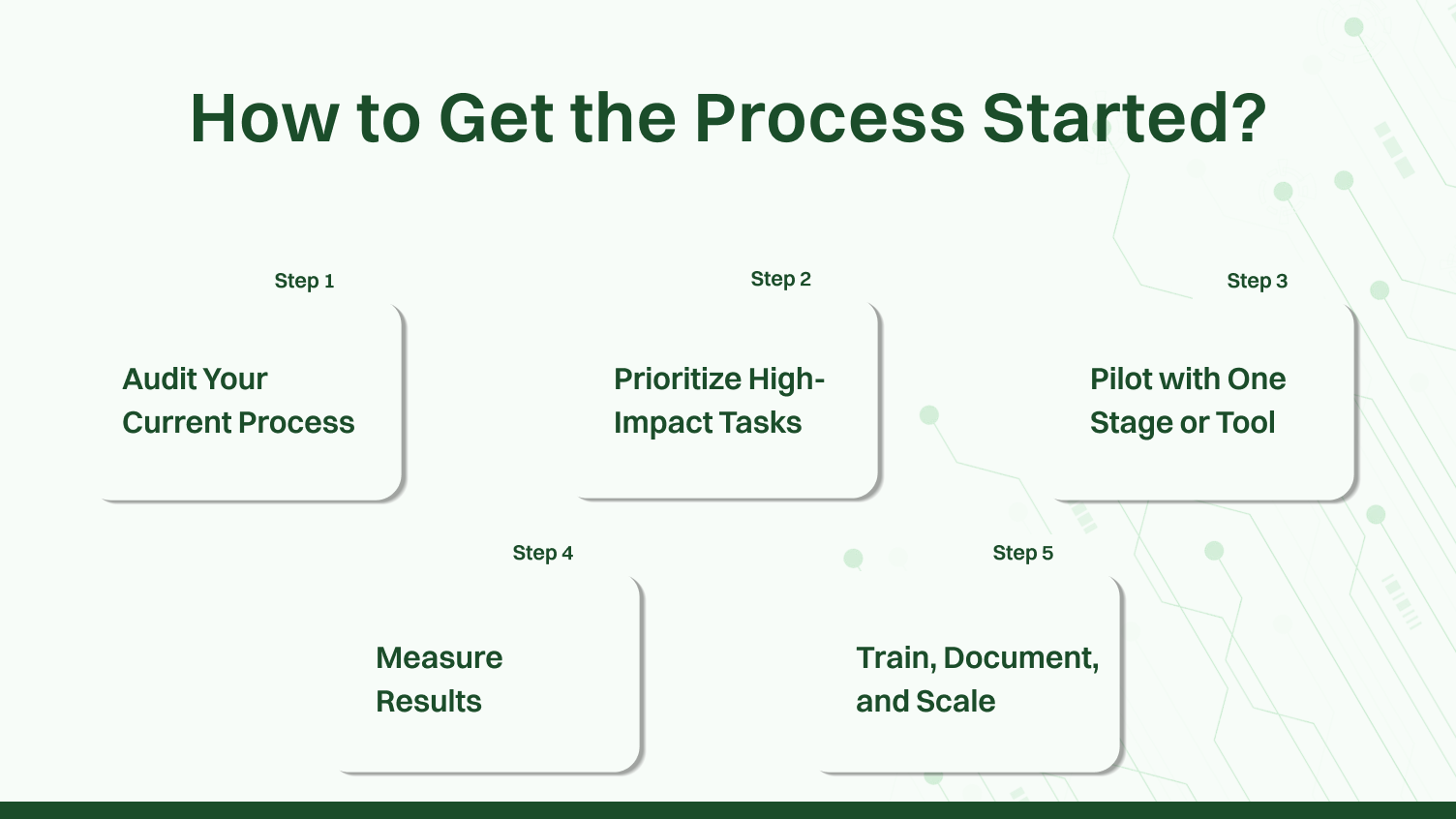 How to Get the Process Started?

Step 1

Audit Your Current Process

Step 2

Prioritize High-Impact Tasks

Step 3

Pilot with One Stage or Tool

Step 4

Measure Results

Step 5

Train, Document, and Scale